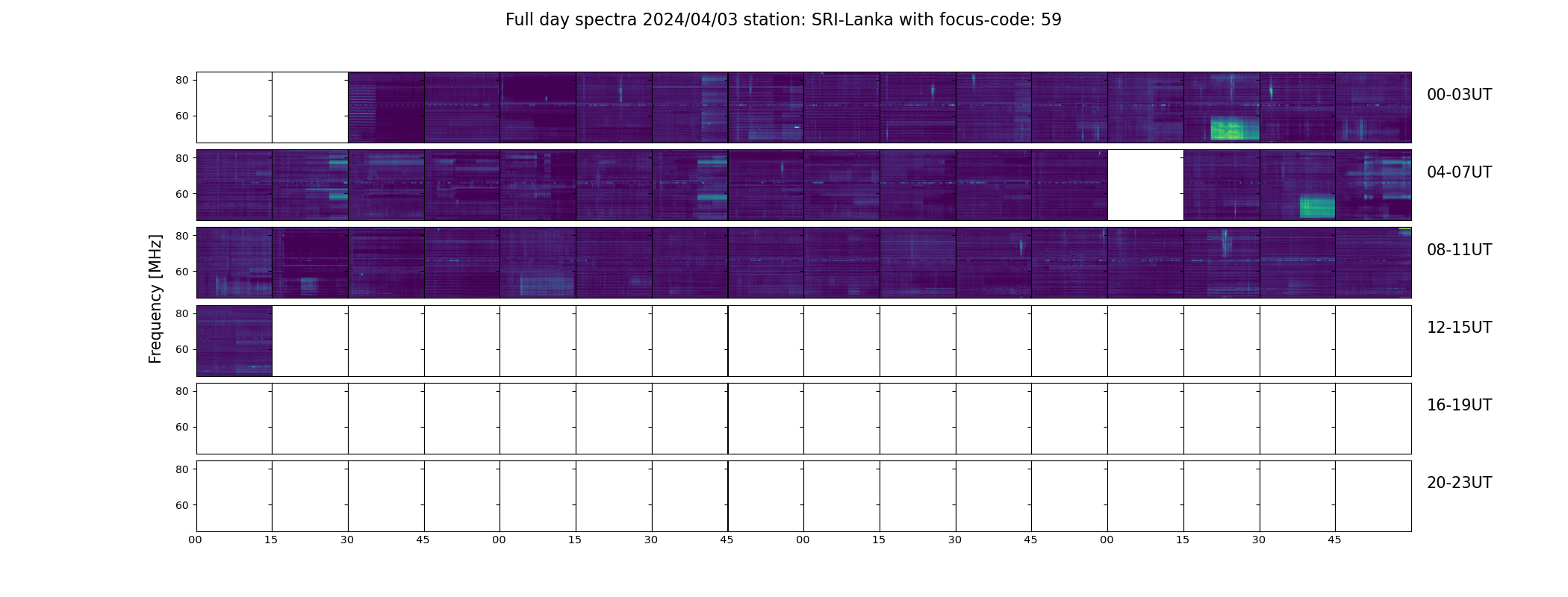 Full day spectra 2024/04/03 station: SRI-Lanka with focus-code: 59

Frequency [MHz]

80
60
00-03UT

80
60
04-07UT

80
60
08-11UT

80
60
12-15UT

80
60
16-19UT

80
60
20-23UT

00 15 30 45 00 15 30 45 00 15 30 45 00 15 30 45